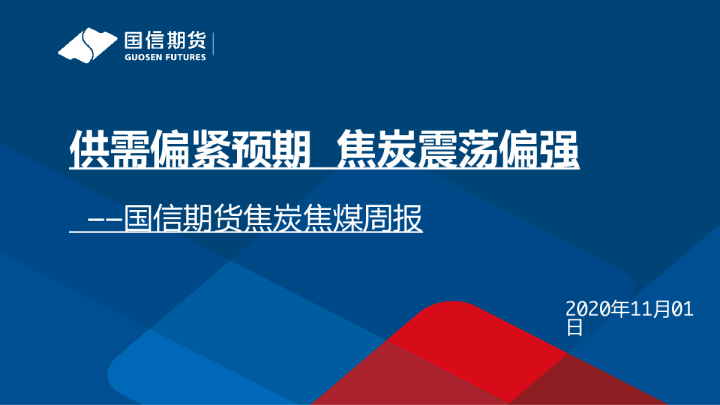 国信期货
GUOSEN FUTURES

供需偏紧预期 焦炭震荡偏强

——国信期货焦炭焦煤周报

2020年11月01日